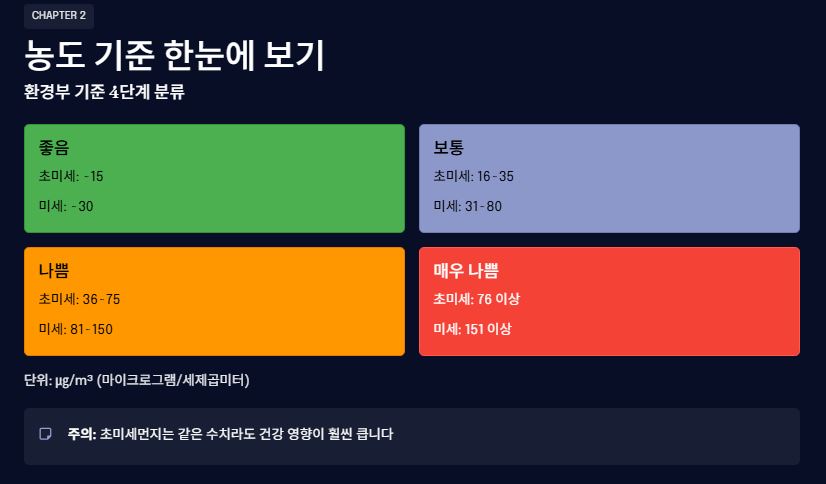 CHAPTER 2

농도 기준 한눈에 보기

환경부 기준 4단계 분류

좋음
초미세: -15
미세: -30

보통
초미세: 16-35
미세: 31-80

나쁨
초미세: 36-75
미세: 81-150

매우 나쁨
초미세: 76 이상
미세: 151 이상

단위: μg/m³ (마이크로그램/세제곱미터)

주의: 초미세먼지는 같은 수치라도 건강 영향이 훨씬 큽니다